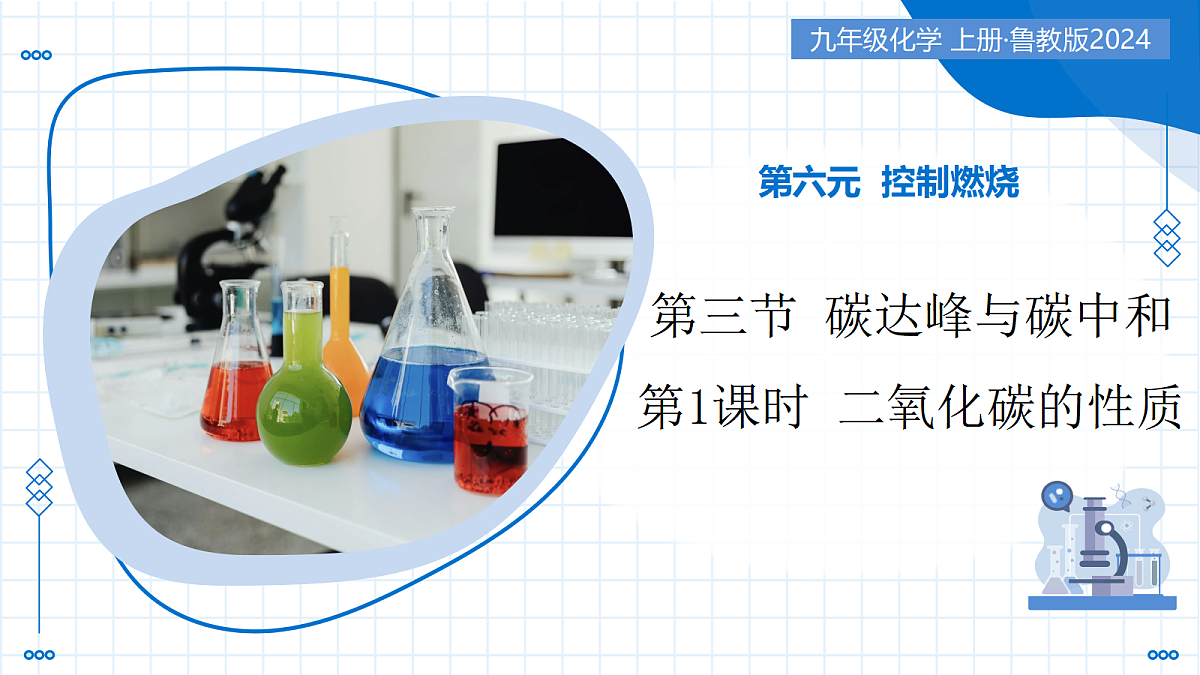 九年级化学 上册·鲁教版2024

第六元 控制燃烧

第三节 碳达峰与碳中和

第1课时 二氧化碳的性质